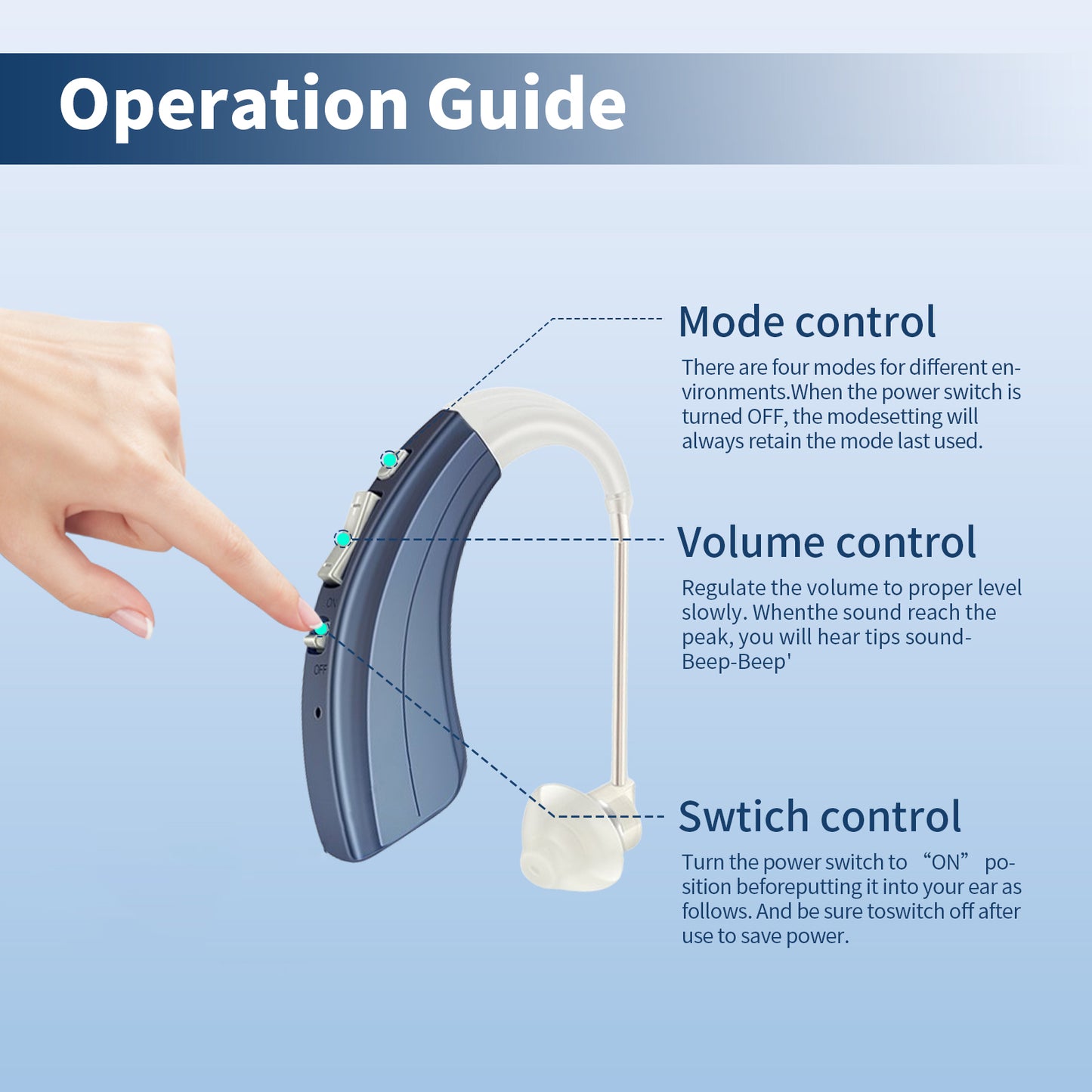 Operation Guide

Mode control

There are four modes for different environments.When the power switch is turned OFF, the modesetting will always retain the mode last used.

Volume control

Regulate the volume to proper level slowly. Whenthe sound reach the peak, you will hear tips sound-Beep-Beep'

Swtich control

Turn the power switch to “ON” position beforeputting it into your ear as follows. And be sure toswitch off after use to save power.

ON

OFF